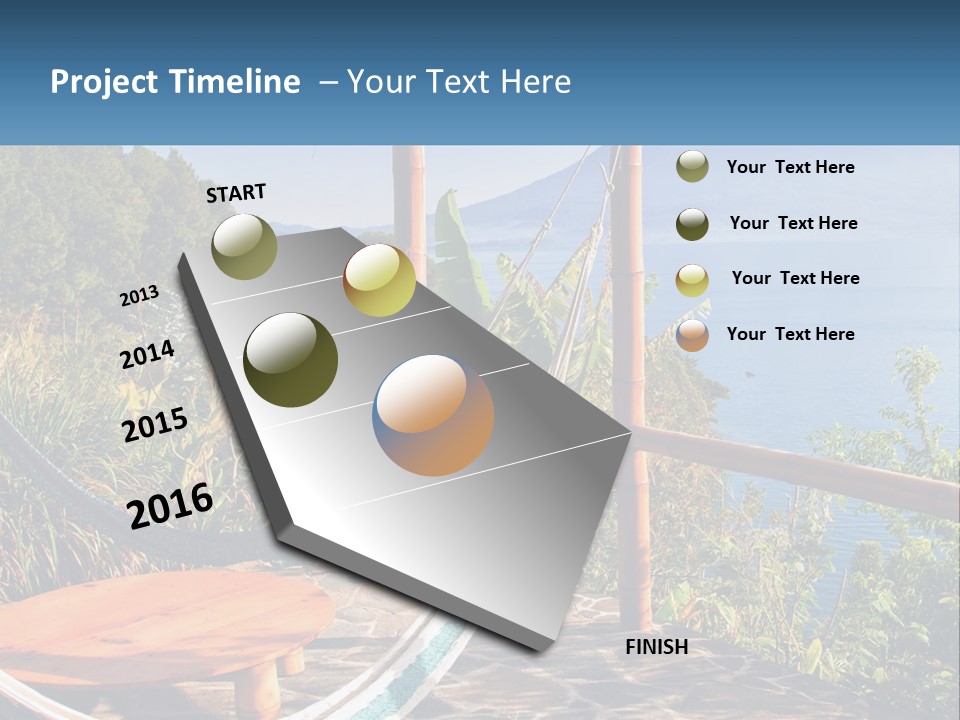 Project Timeline – Your Text Here

START

2013

2014

2015

2016

FINISH

Your Text Here

Your Text Here

Your Text Here

Your Text Here